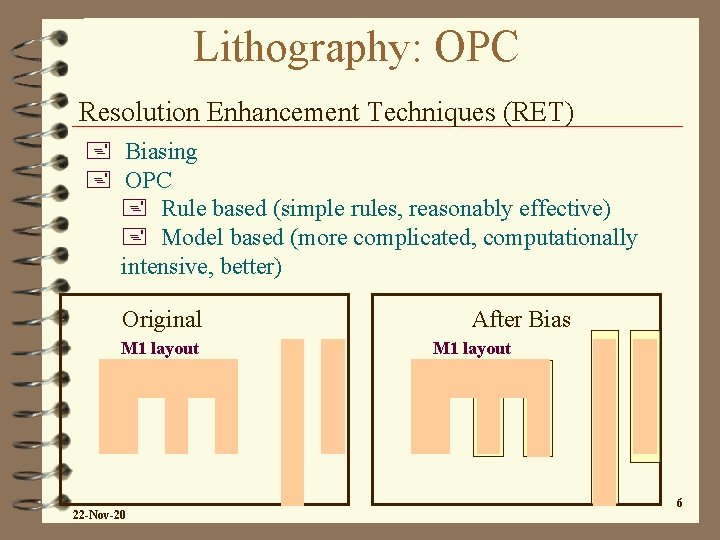 Lithography: OPC

Resolution Enhancement Techniques (RET)

Biasing

OPC

Rule based (simple rules, reasonably effective)

Model based (more complicated, computationally intensive, better)

Original

M1 layout

After Bias

M1 layout

22-Nov-20

6